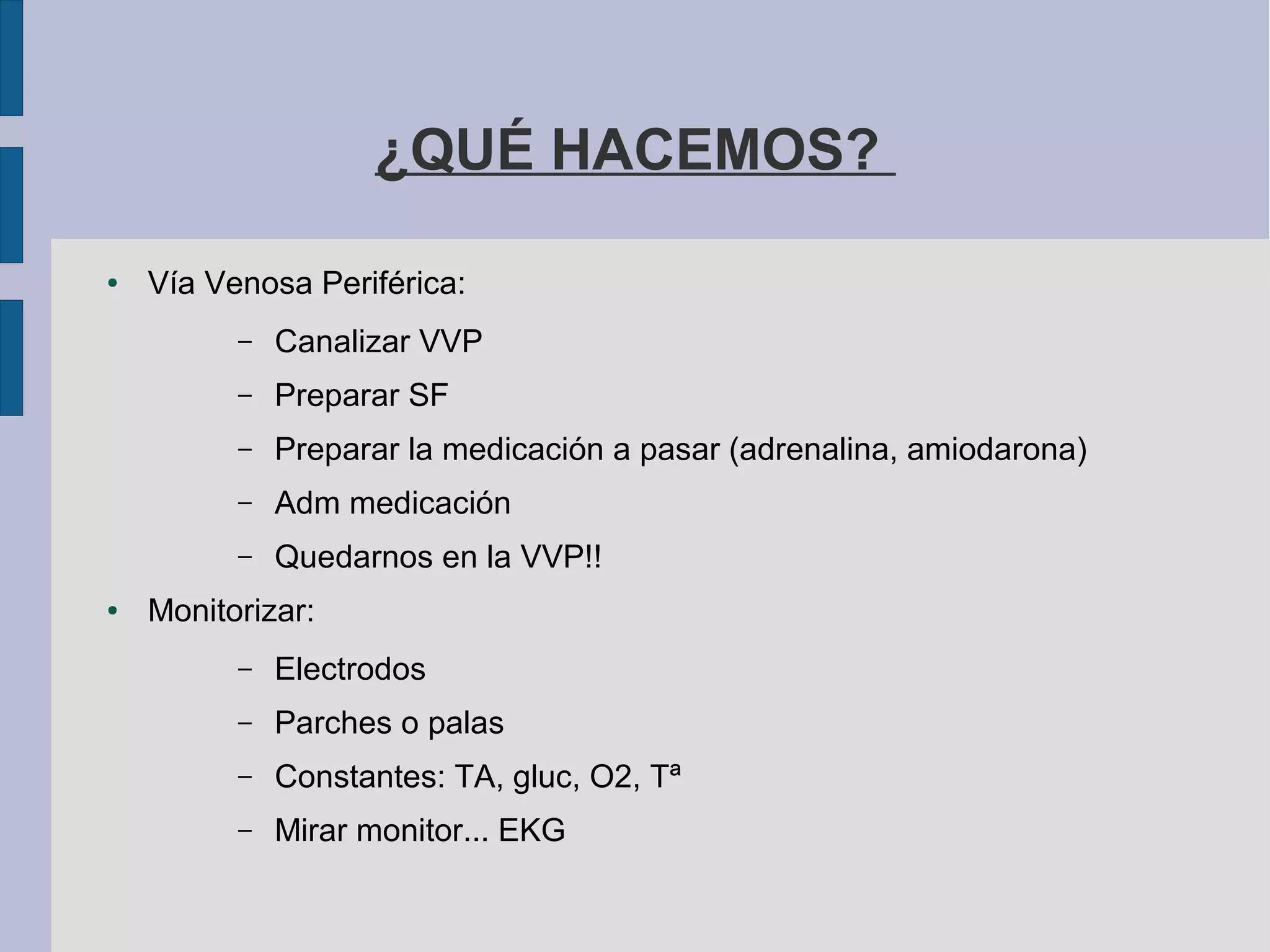 ¿QUÉ HACEMOS?

• Vía Venosa Periférica:
  – Canalizar VVP
  – Preparar SF
  – Preparar la medicación a pasar (adrenalina, amiodarona)
  – Adm medicación
  – Quedarnos en la VVP!!
• Monitorizar:
  – Electrodos
  – Parches o palas
  – Constantes: TA, gluc, O2, Tª
  – Mirar monitor... EKG